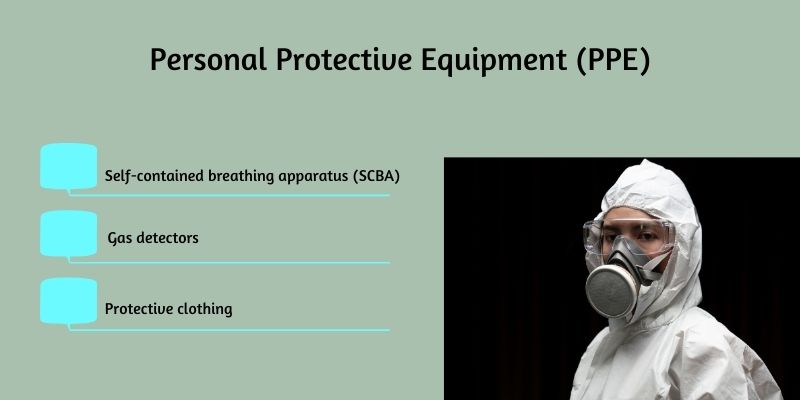 Personal Protective Equipment (PPE)

Self-contained breathing apparatus (SCBA)

Gas detectors

Protective clothing